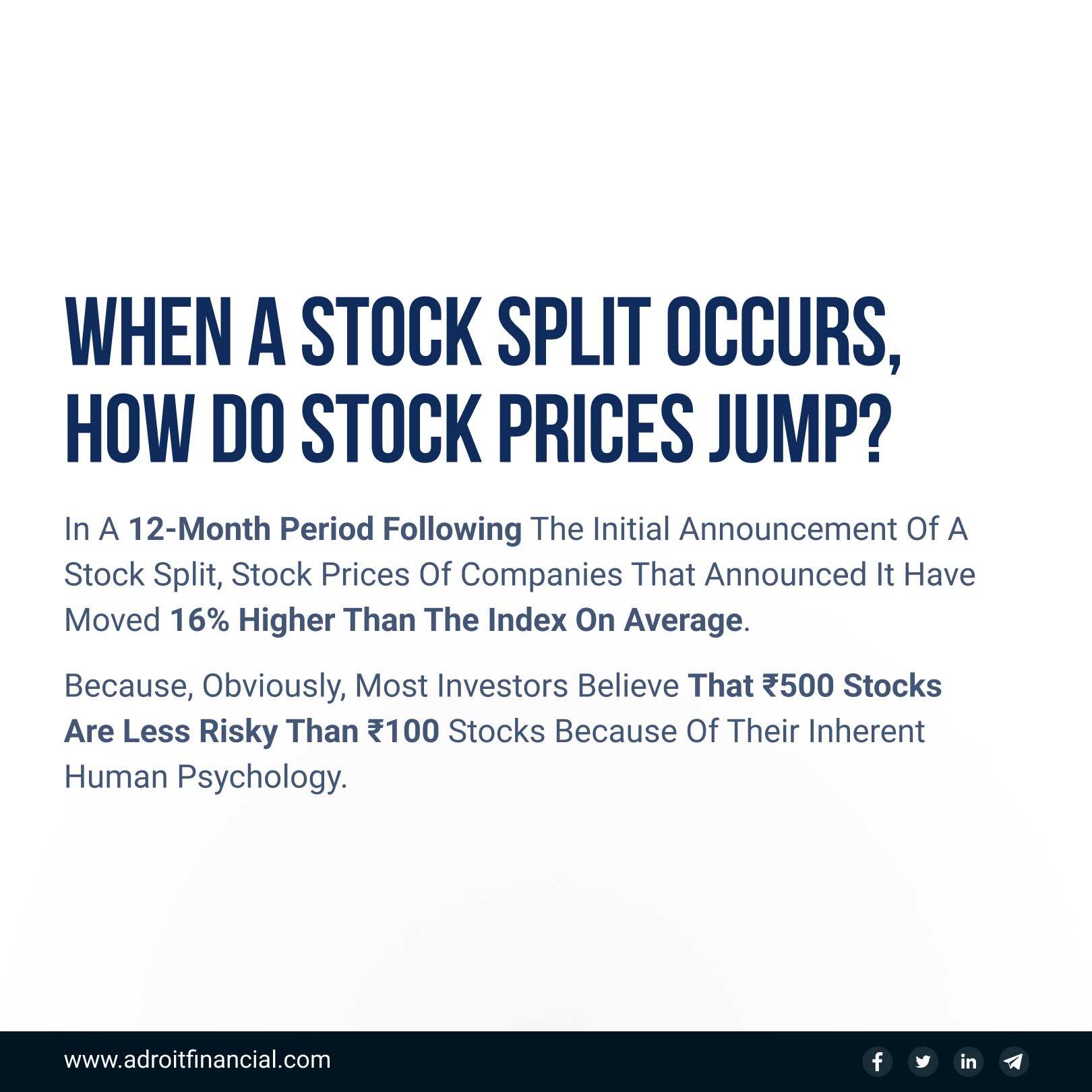 WHEN A STOCK SPLIT OCCURS, HOW DO STOCK PRICES JUMP?

In A 12-Month Period Following The Initial Announcement Of A Stock Split, Stock Prices Of Companies That Announced It Have Moved 16% Higher Than The Index On Average.

Because, Obviously, Most Investors Believe That ₹500 Stocks Are Less Risky Than ₹100 Stocks Because Of Their Inherent Human Psychology.

www.adroitfinancial.com